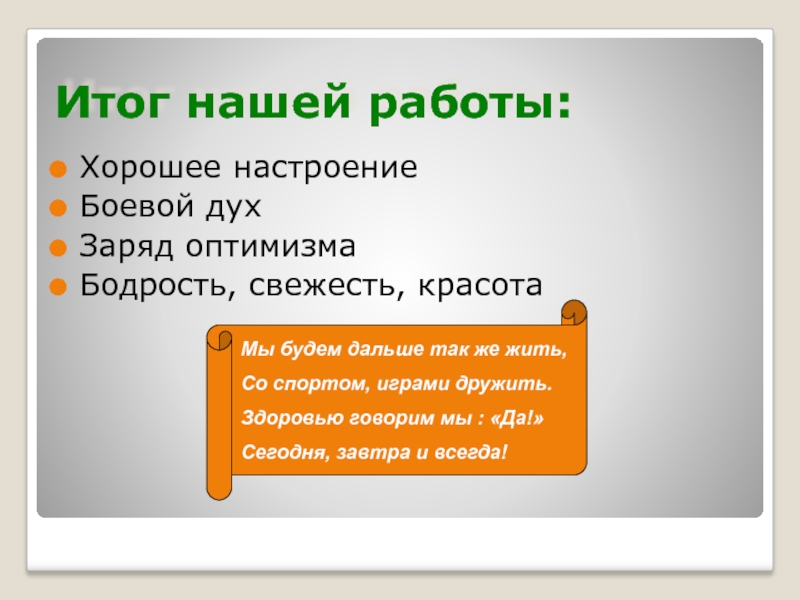 Итог нашей работы:

Хорошее настроение
Боевой дух
Заряд оптимизма
Бодрость, свежесть, красота

Мы будем дальше так же жить,
Со спортом, играми дружить.
Здоровью говорим мы : «Да!»
Сегодня, завтра и всегда!